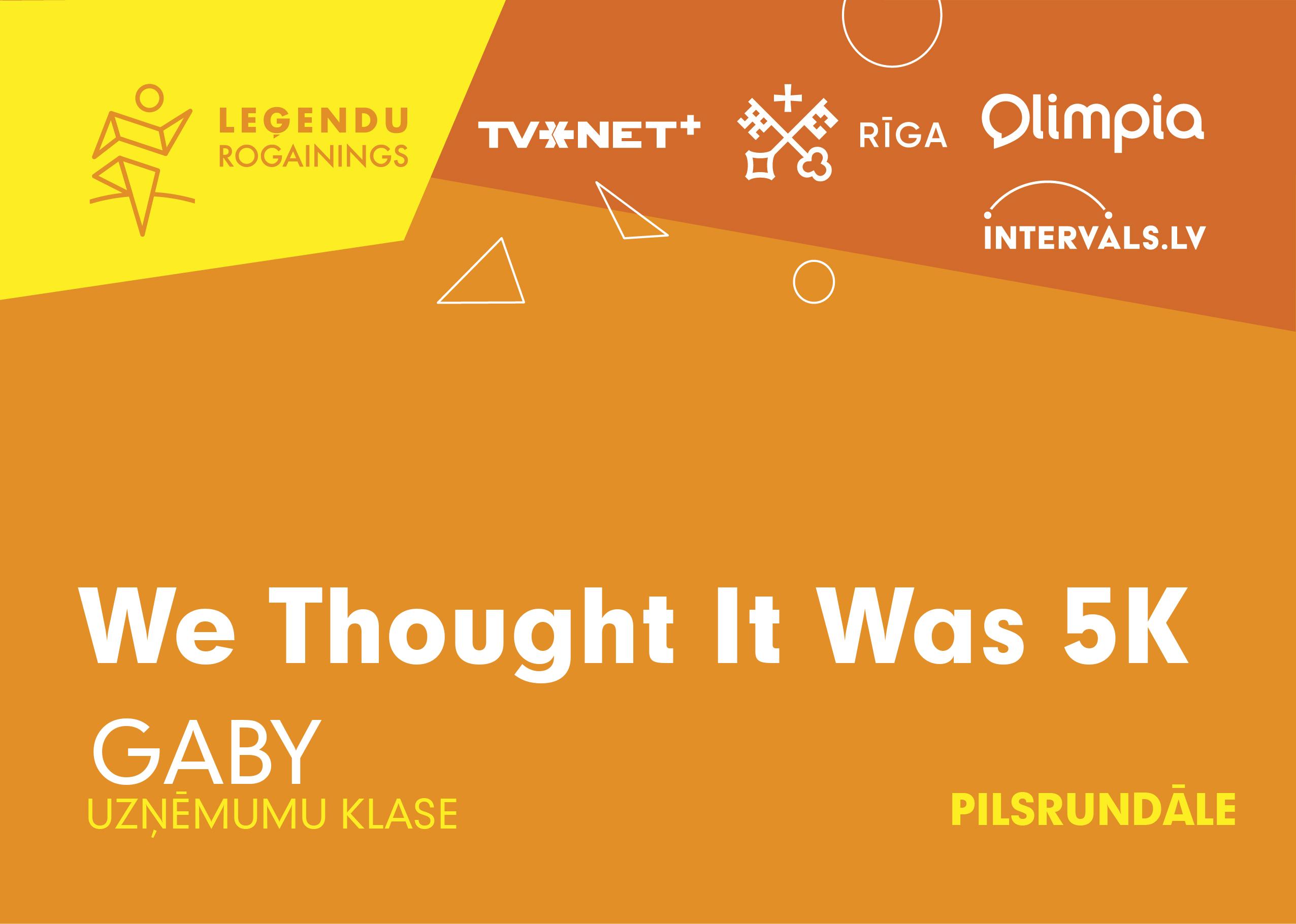 LEĢENDU ROGAININGS

TVNET+

RĪGA

Olimpia

INTERVALS.LV

We Thought It Was 5K

GABY

UZŅĒMUMU KLASE

PILSRUNDĀLE